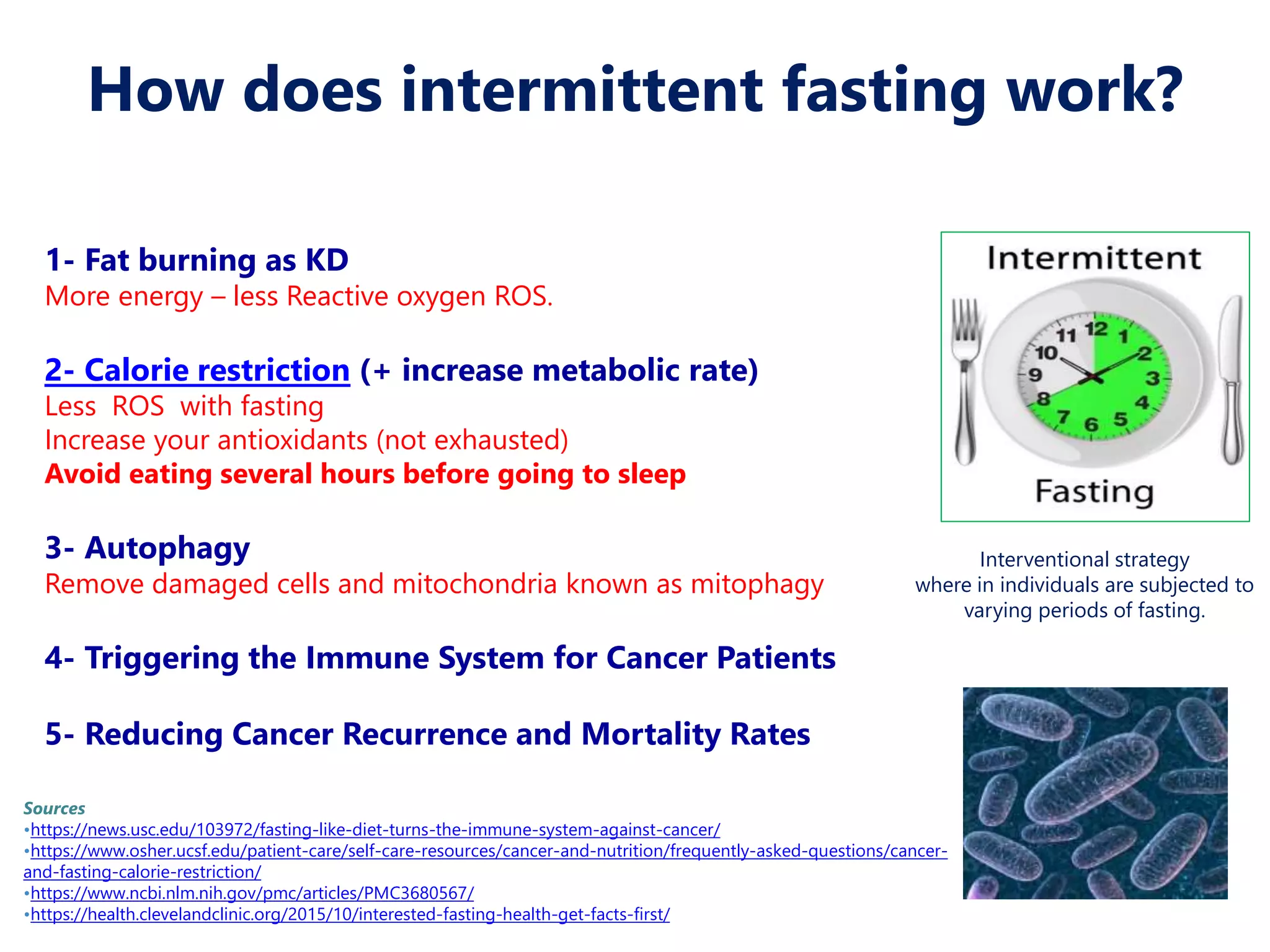 How does intermittent fasting work?

1- Fat burning as KD
More energy – less Reactive oxygen ROS.

2- Calorie restriction (+ increase metabolic rate)
Less ROS with fasting
Increase your antioxidants (not exhausted)
Avoid eating several hours before going to sleep

3- Autophagy
Remove damaged cells and mitochondria known as mitophagy

4- Triggering the Immune System for Cancer Patients

5- Reducing Cancer Recurrence and Mortality Rates

Intermittent
11 12 1 10 2 9 3 8 4 7 6 5
Fasting

Interventional strategy where in individuals are subjected to varying periods of fasting.

Sources
•https://news.usc.edu/103972/fasting-like-diet-turns-the-immune-system-against-cancer/
•https://www.osher.ucsf.edu/patient-care/self-care-resources/cancer-and-nutrition/frequently-asked-questions/cancer-and-fasting-calorie-restriction/
•https://www.ncbi.nlm.nih.gov/pmc/articles/PMC3680567/
•https://health.clevelandclinic.org/2015/10/interested-fasting-health-get-facts-first/